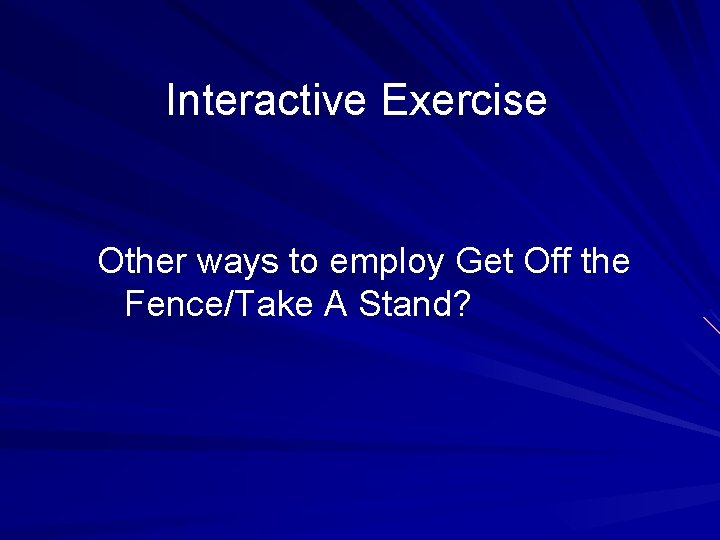 Interactive Exercise

Other ways to employ Get Off the Fence/Take A Stand?